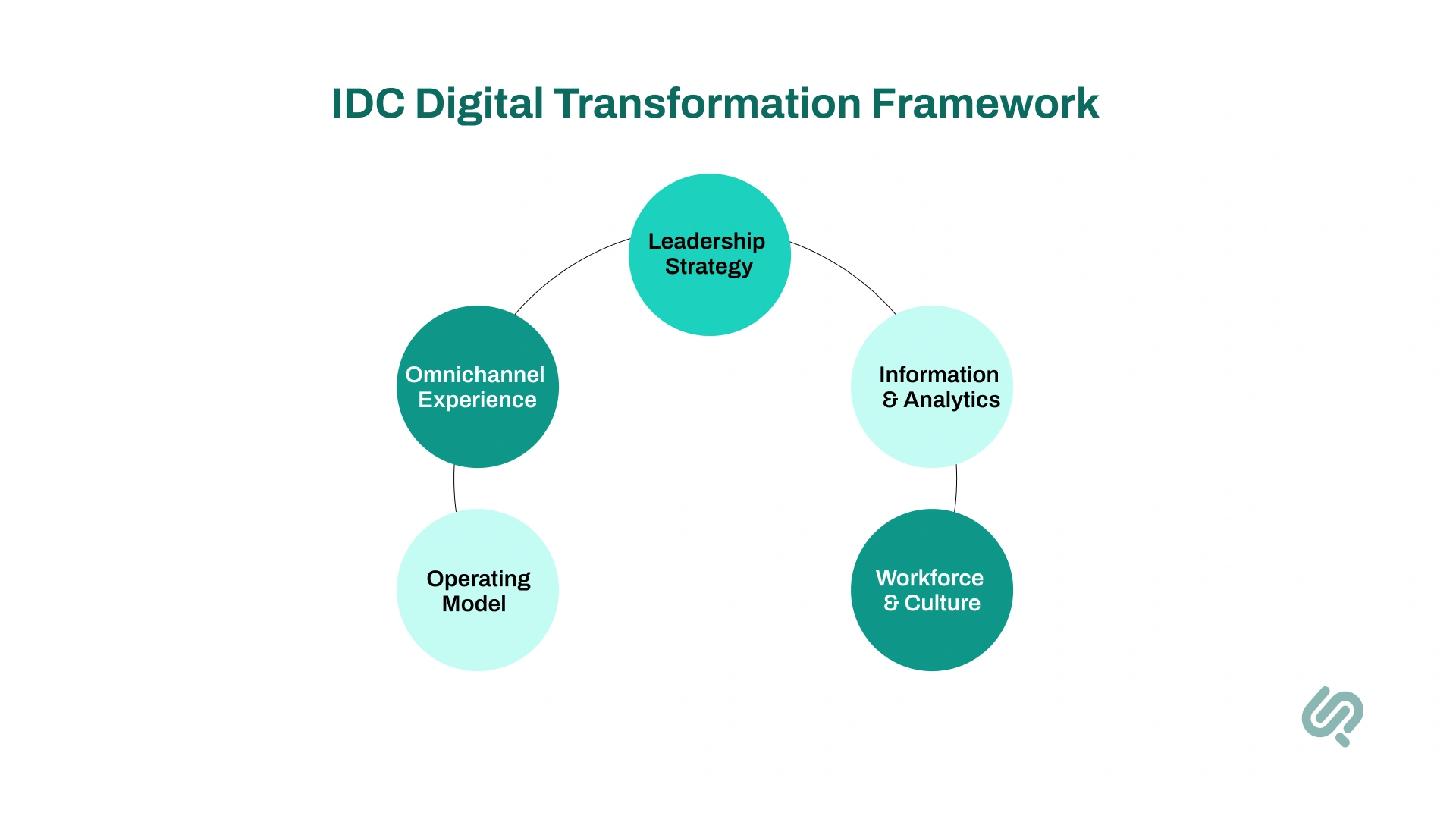 IDC Digital Transformation Framework

Leadership Strategy

Omnichannel Experience

Information & Analytics

Operating Model

Workforce & Culture